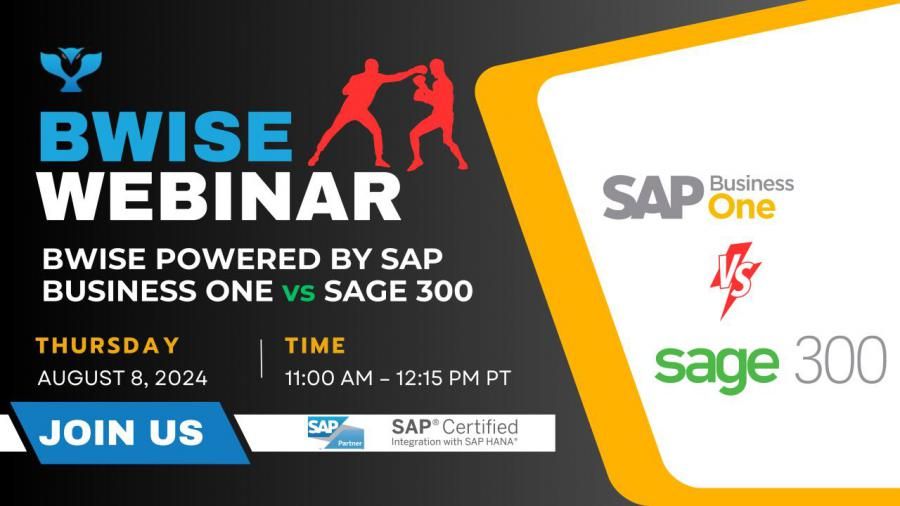 BWISE
WEBINAR

BWISE POWERED BY SAP BUSINESS ONE vs SAGE 300

THURSDAY
AUGUST 8, 2024

TIME
11:00 AM – 12:15 PM PT

JOIN US

SAP Partner

SAP® Certified
Integration with SAP HANA®

SAP Business One

VS

sage 300